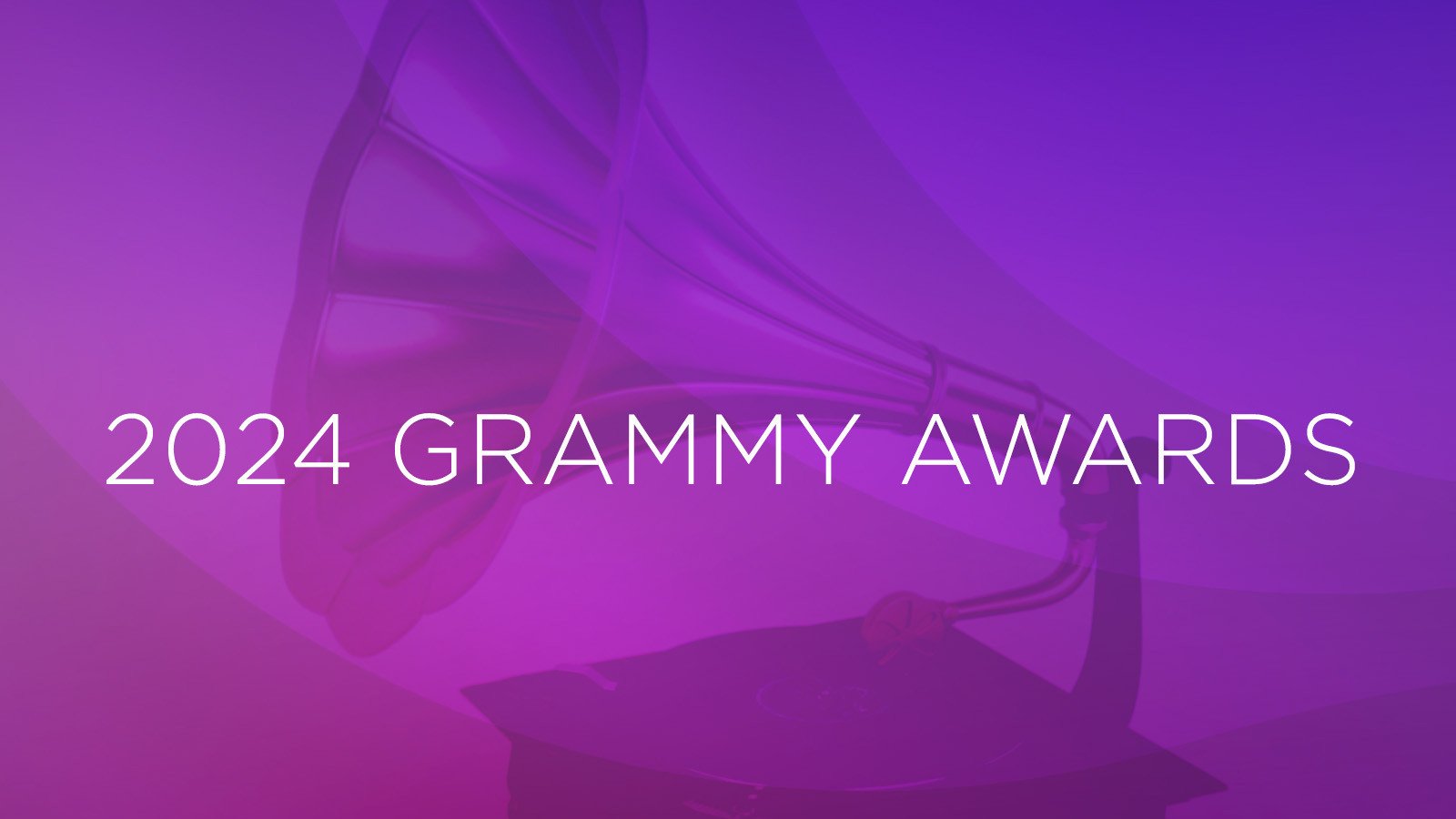 2024 GRAMMY AWARDS